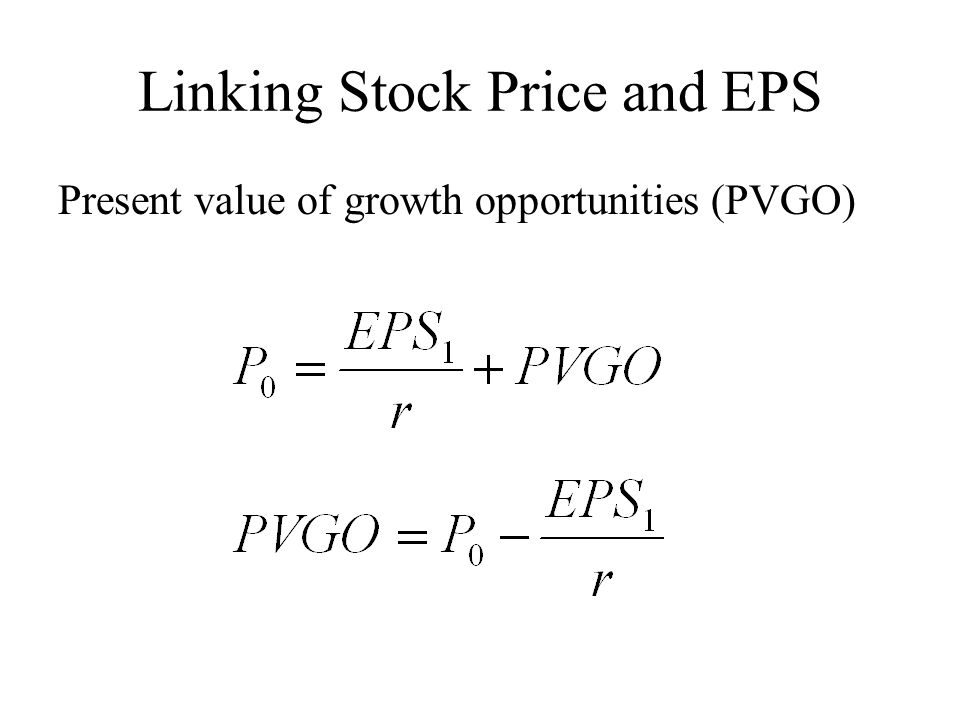 Linking Stock Price and EPS

Present value of growth opportunities (PVGO)

$P_0 = \frac{EPS_1}{r} + PVGO$

$PVGO = P_0 - \frac{EPS_1}{r}$